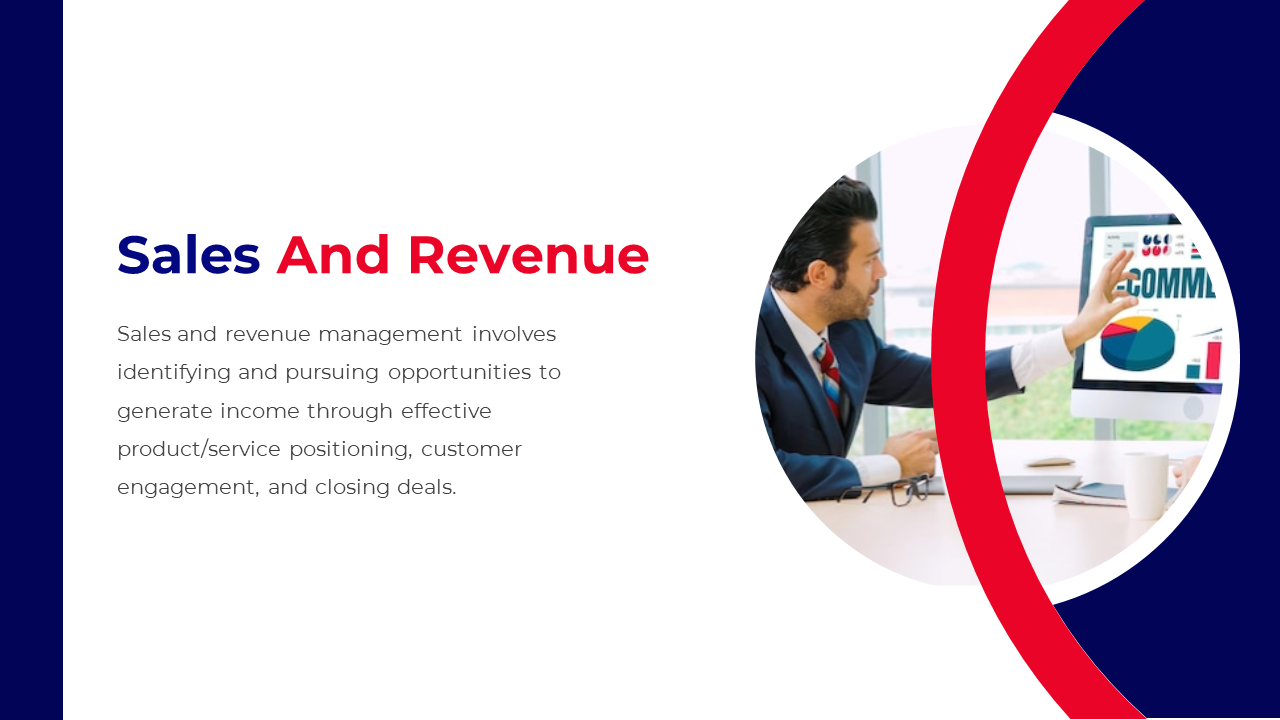 Sales And Revenue

Sales and revenue management involves identifying and pursuing opportunities to generate income through effective product/service positioning, customer engagement, and closing deals.

-COMME